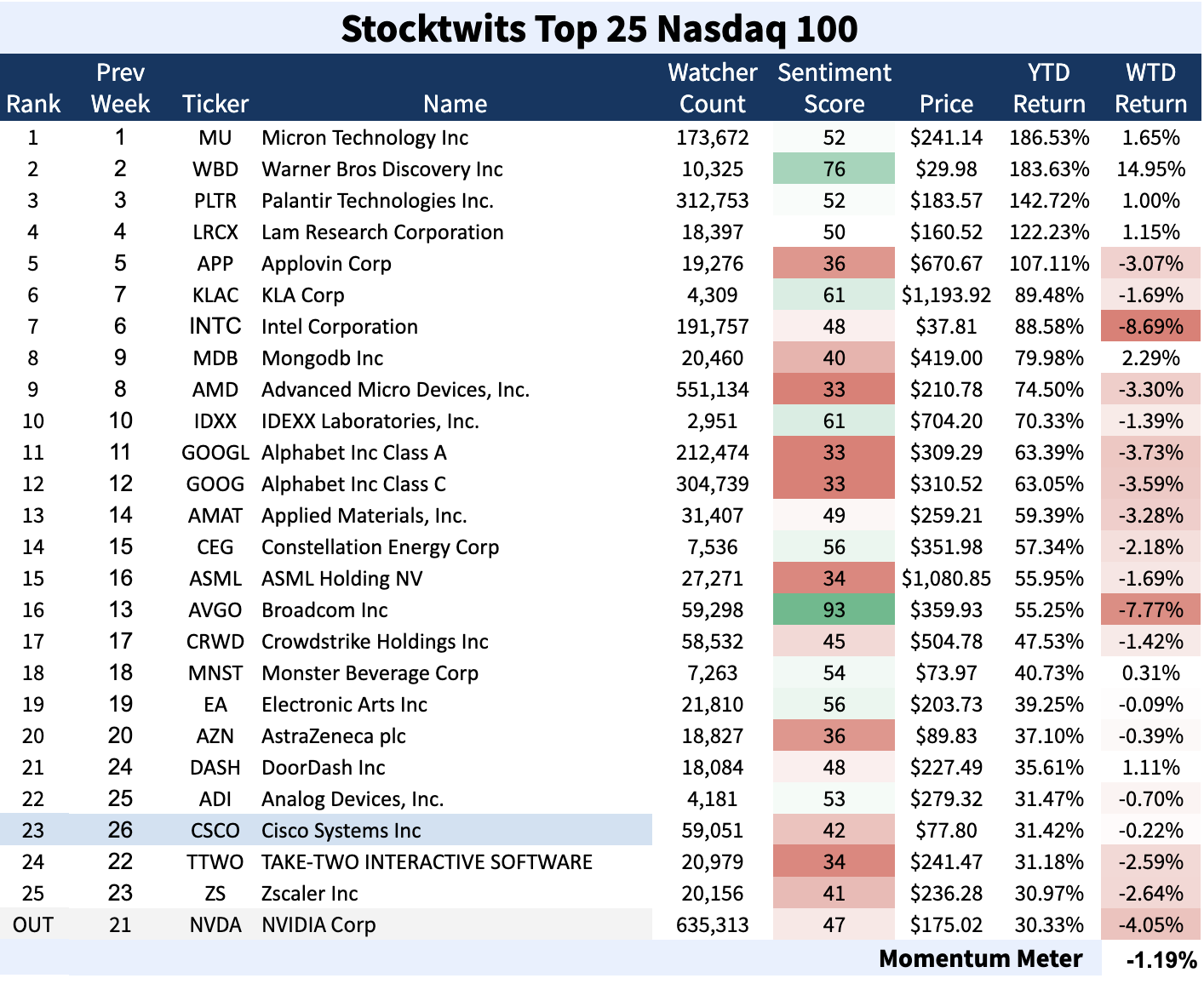 Stocktwits Top 25 Nasdaq 100

| Rank | Prev Week | Ticker | Name | Watcher Count | Sentiment Score | Price | YTD Return | WTD Return |
|---|---|---|---|---|---|---|---|---|
| 1 | 1 | MU | Micron Technology Inc | 173,672 | 52 | $241.14 | 186.53% | 1.65% |
| 2 | 2 | WBD | Warner Bros Discovery Inc | 10,325 | 76 | $29.98 | 183.63% | 14.95% |
| 3 | 3 | PLTR | Palantir Technologies Inc. | 312,753 | 52 | $183.57 | 142.72% | 1.00% |
| 4 | 4 | LRCX | Lam Research Corporation | 18,397 | 50 | $160.52 | 122.23% | 1.15% |
| 5 | 5 | APP | Applovin Corp | 19,276 | 36 | $670.67 | 107.11% | -3.07% |
| 6 | 7 | KLAC | KLA Corp | 4,309 | 61 | $1,193.92 | 89.48% | -1.69% |
| 7 | 6 | INTC | Intel Corporation | 191,757 | 48 | $37.81 | 88.58% | -8.69% |
| 8 | 9 | MDB | Mongodb Inc | 20,460 | 40 | $419.00 | 79.98% | 2.29% |
| 9 | 8 | AMD | Advanced Micro Devices, Inc. | 551,134 | 33 | $210.78 | 74.50% | -3.30% |
| 10 | 10 | IDXX | IDEXX Laboratories, Inc. | 2,951 | 61 | $704.20 | 70.33% | -1.39% |
| 11 | 11 | GOOGL | Alphabet Inc Class A | 212,474 | 33 | $309.29 | 63.39% | -3.73% |
| 12 | 12 | GOOG | Alphabet Inc Class C | 304,739 | 33 | $310.52 | 63.05% | -3.59% |
| 13 | 14 | AMAT | Applied Materials, Inc. | 31,407 | 49 | $259.21 | 59.39% | -3.28% |
| 14 | 15 | CEG | Constellation Energy Corp | 7,536 | 56 | $351.98 | 57.34% | -2.18% |
| 15 | 16 | ASML | ASML Holding NV | 27,271 | 34 | $1,080.85 | 55.95% | -1.69% |
| 16 | 13 | AVGO | Broadcom Inc | 59,298 | 93 | $359.93 | 55.25% | -7.77% |
| 17 | 17 | CRWD | Crowdstrike Holdings Inc | 58,532 | 45 | $504.78 | 47.53% | -1.42% |
| 18 | 18 | MNST | Monster Beverage Corp | 7,263 | 54 | $73.97 | 40.73% | 0.31% |
| 19 | 19 | EA | Electronic Arts Inc | 21,810 | 56 | $203.73 | 39.25% | -0.09% |
| 20 | 20 | AZN | AstraZeneca plc | 18,827 | 36 | $89.83 | 37.10% | -0.39% |
| 21 | 24 | DASH | DoorDash Inc | 18,084 | 48 | $227.49 | 35.61% | 1.11% |
| 22 | 25 | ADI | Analog Devices, Inc. | 4,181 | 53 | $279.32 | 31.47% | -0.70% |
| 23 | 26 | CSCO | Cisco Systems Inc | 59,051 | 42 | $77.80 | 31.42% | -0.22% |
| 24 | 22 | TTWO | TAKE-TWO INTERACTIVE SOFTWARE | 20,979 | 34 | $241.47 | 31.18% | -2.59% |
| 25 | 23 | ZS | Zscaler Inc | 20,156 | 41 | $236.28 | 30.97% | -2.64% |
| OUT | 21 | NVDA | NVIDIA Corp | 635,313 | 47 | $175.02 | 30.33% | -4.05% |

Momentum Meter -1.19%